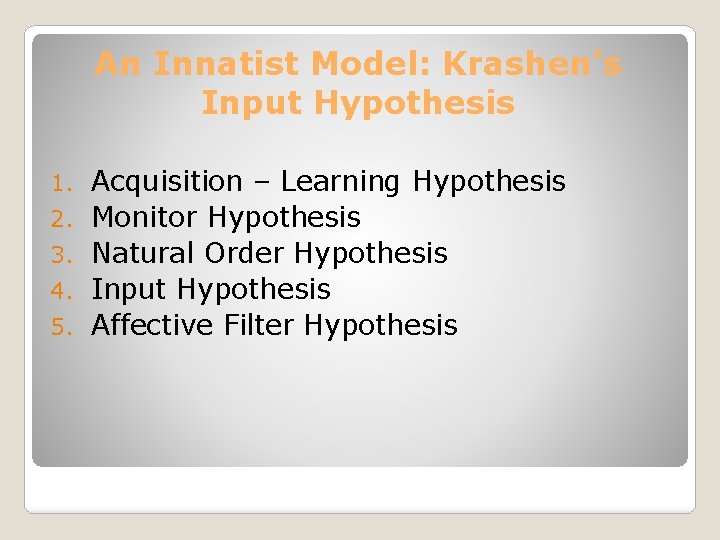 An Innatist Model: Krashen's Input Hypothesis

1. Acquisition – Learning Hypothesis
2. Monitor Hypothesis
3. Natural Order Hypothesis
4. Input Hypothesis
5. Affective Filter Hypothesis